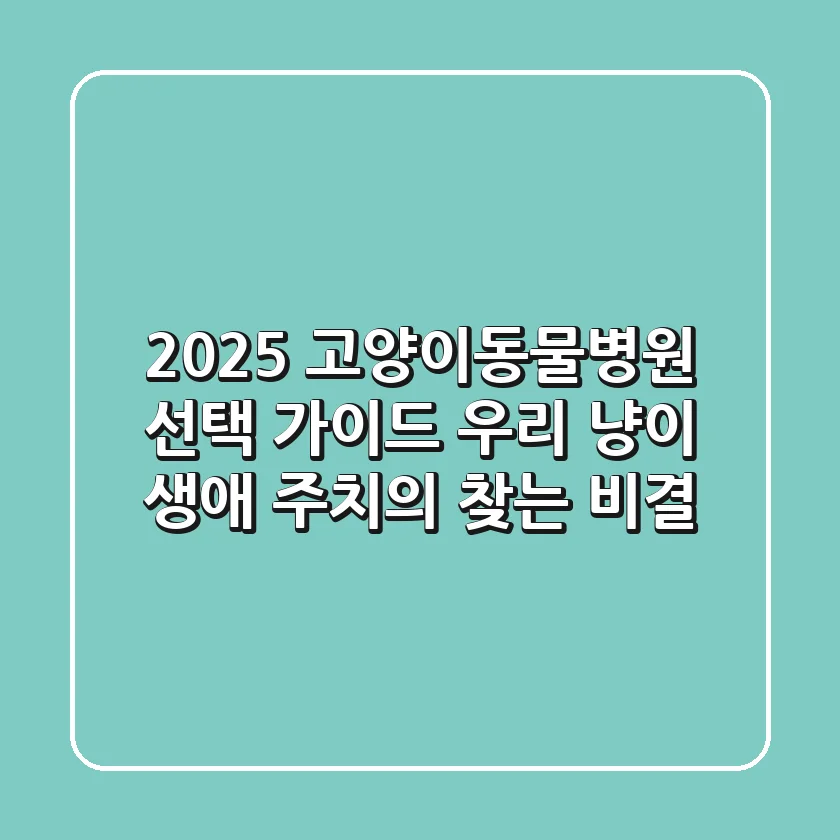 2025 고양이동물병원 선택 가이드 우리 냥이 생애 주치의 찾는 비결